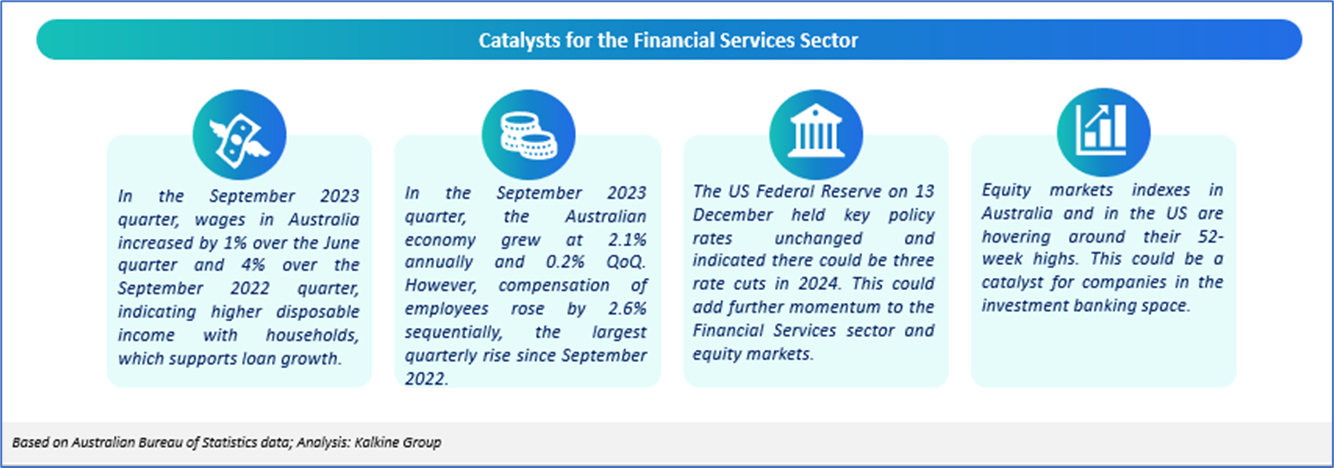 Catalysts for the Financial Services Sector

In the September 2023 quarter, wages in Australia increased by 1% over the June quarter and 4% over the September 2022 quarter, indicating higher disposable income with households, which supports loan growth.

In the September 2023 quarter, the Australian economy grew at 2.1% annually and 0.2% QoQ. However, compensation of employees rose by 2.6% sequentially, the largest quarterly rise since September 2022.

The US Federal Reserve on 13 December held key policy rates unchanged and indicated there could be three rate cuts in 2024. This could add further momentum to the Financial Services sector and equity markets.

Equity markets indexes in Australia and in the US are hovering around their 52-week highs. This could be a catalyst for companies in the investment banking space.

Based on Australian Bureau of Statistics data; Analysis: Kalkine Group